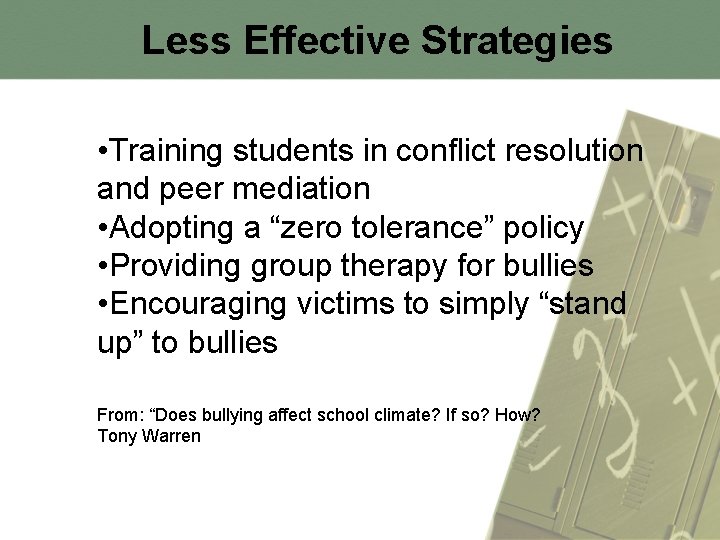 Less Effective Strategies

•Training students in conflict resolution and peer mediation
•Adopting a “zero tolerance” policy
•Providing group therapy for bullies
•Encouraging victims to simply “stand up” to bullies

From: “Does bullying affect school climate? If so? How?
Tony Warren